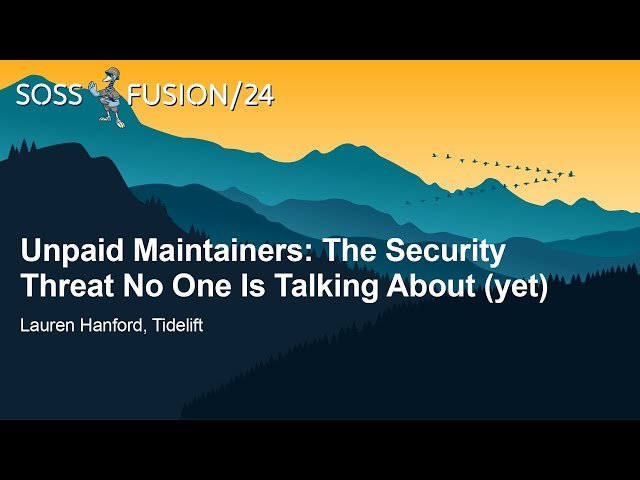 SOSS FUSION/24

Unpaid Maintainers: The Security Threat No One Is Talking About (yet)

Lauren Hanford, Tidelift